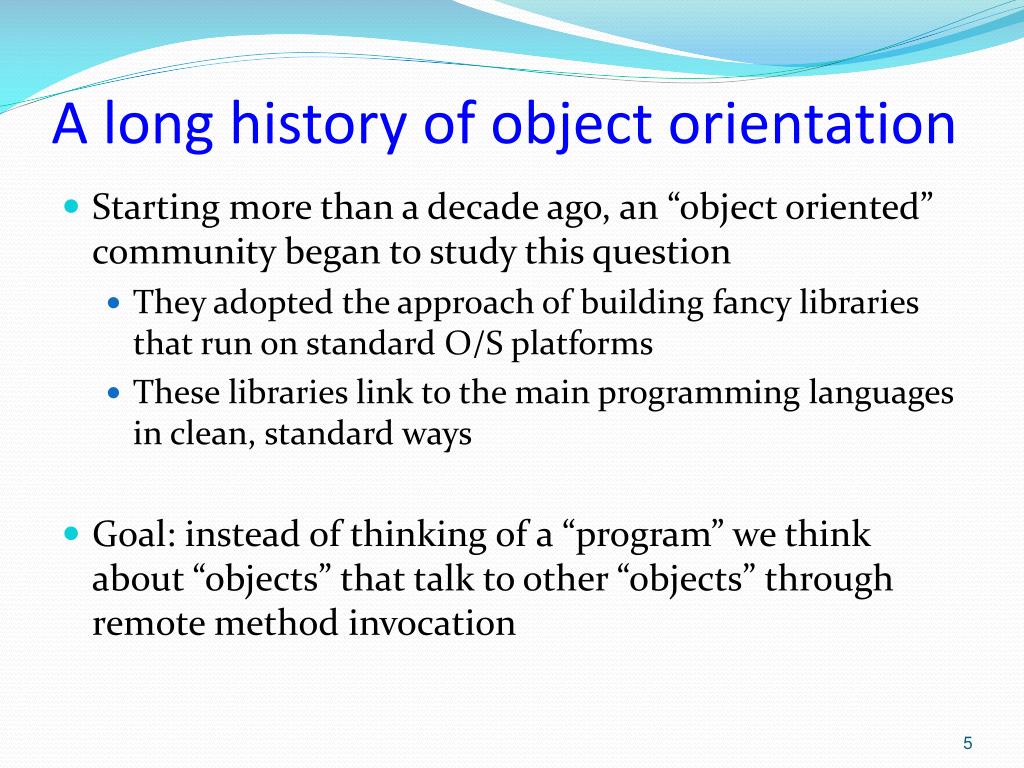 A long history of object orientation

Starting more than a decade ago, an “object oriented” community began to study this question

They adopted the approach of building fancy libraries that run on standard O/S platforms

These libraries link to the main programming languages in clean, standard ways

Goal: instead of thinking of a “program” we think about “objects” that talk to other “objects” through remote method invocation

5